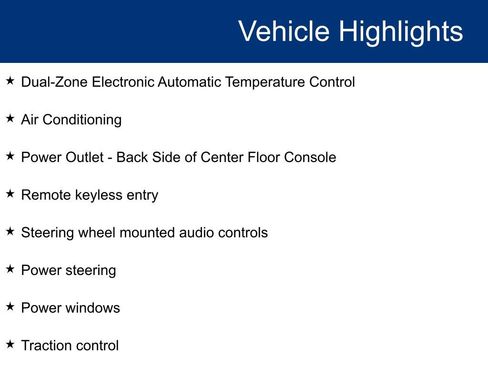 Vehicle Highlights

★ Dual-Zone Electronic Automatic Temperature Control

★ Air Conditioning

★ Power Outlet - Back Side of Center Floor Console

★ Remote keyless entry

★ Steering wheel mounted audio controls

★ Power steering

★ Power windows

★ Traction control